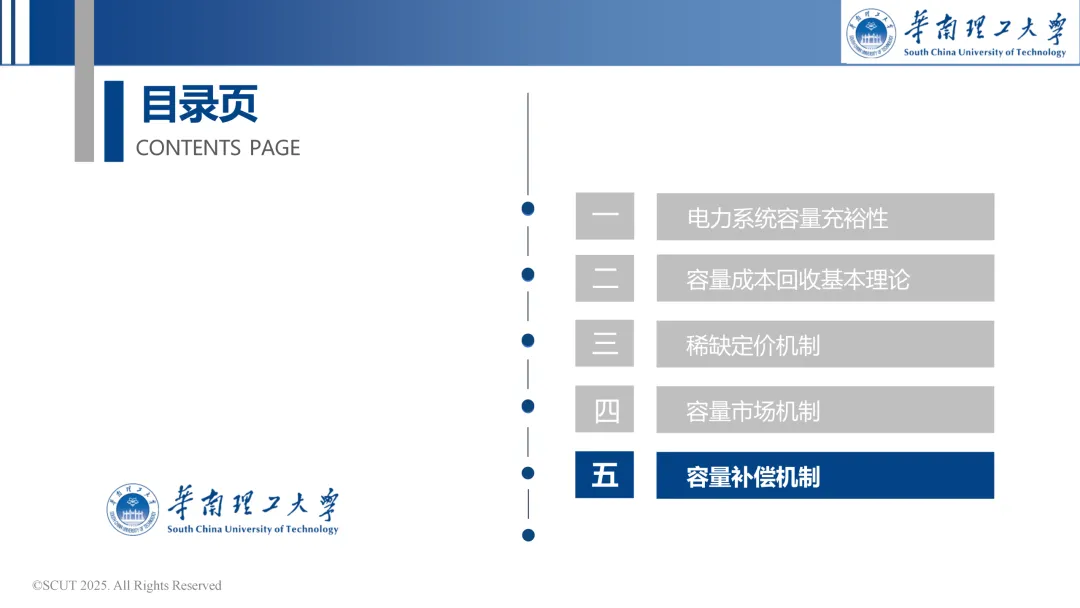 華南理工大學
South China University of Technology

目录页
CONTENTS PAGE

一 电力系统容量充裕性

二 容量成本回收基本理论

三 稀缺定价机制

四 容量市场机制

五 容量补偿机制

華南理工大學
South China University of Technology

©SCUT 2025. All Rights Reserved